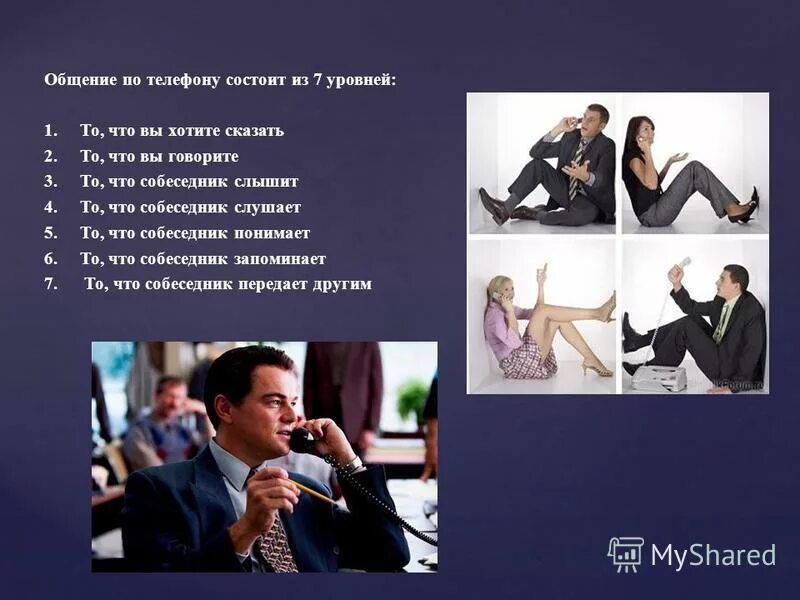 Общение по телефону состоит из 7 уровней:

1. То, что вы хотите сказать
2. То, что вы говорите
3. То, что собеседник слышит
4. То, что собеседник слушает
5. То, что собеседник понимает
6. То, что собеседник запоминает
7. То, что собеседник передает другим

MyShared